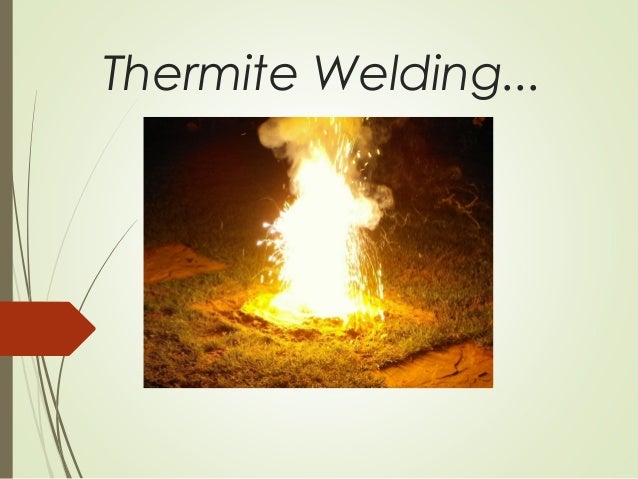 Thermite Welding...